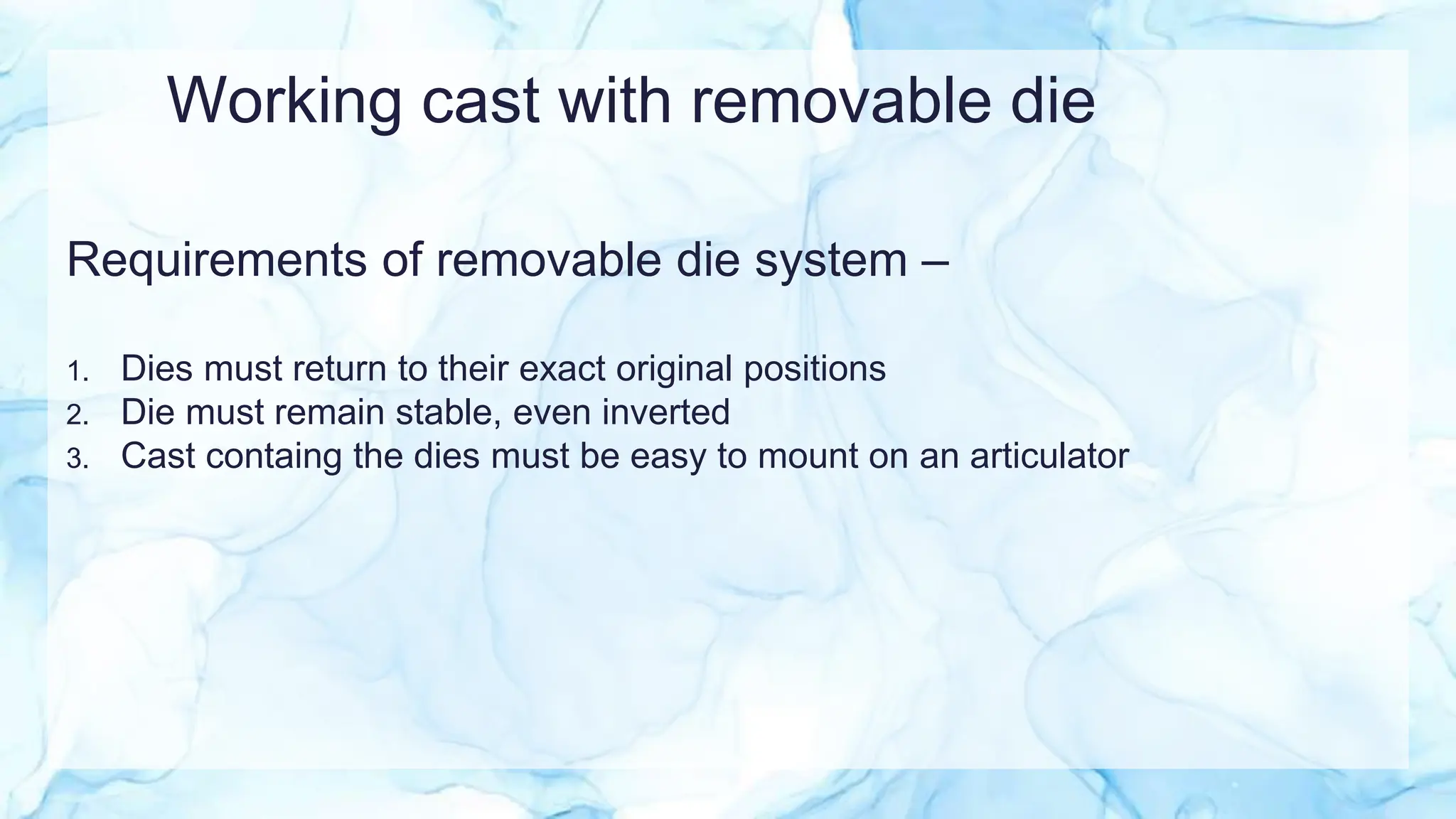 Working cast with removable die

Requirements of removable die system –

1. Dies must return to their exact original positions
2. Die must remain stable, even inverted
3. Cast containg the dies must be easy to mount on an articulator